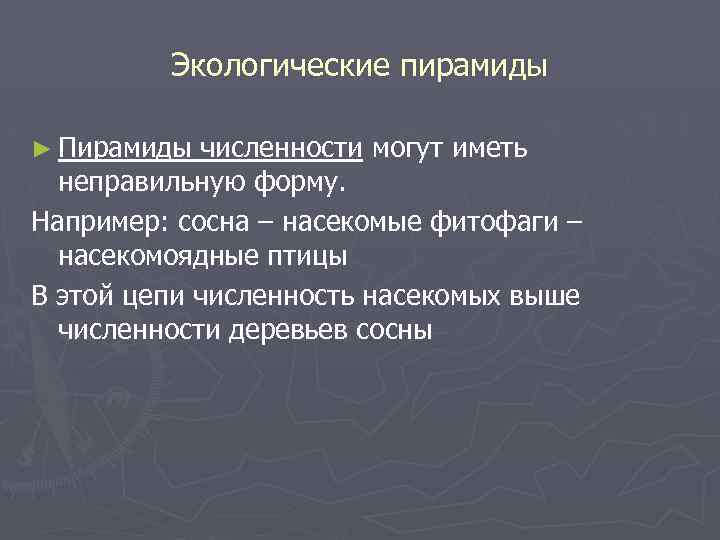 Экологические пирамиды

► Пирамиды численности могут иметь неправильную форму.

Например: сосна – насекомые фитофаги – насекомоядные птицы

В этой цепи численность насекомых выше численности деревьев сосны